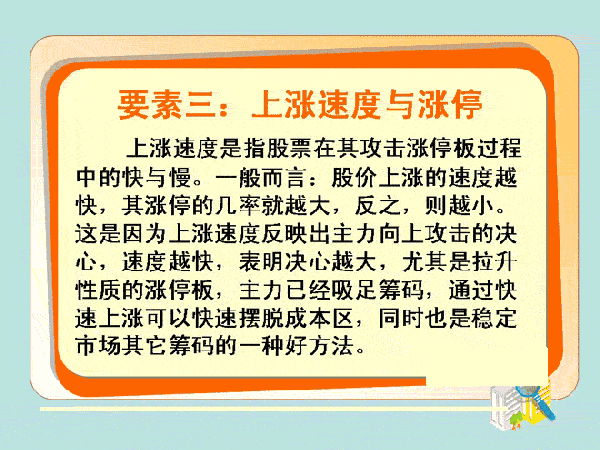 要素三：上涨速度与涨停

上涨速度是指股票在其攻击涨停板过程中的快与慢。一般而言：股价上涨的速度越快，其涨停的几率就越大，反之，则越小。这是因为上涨速度反映出主力向上攻击的决心，速度越快，表明决心越大，尤其是拉升性质的涨停板，主力已经吸足筹码，通过快速上涨可以快速摆脱成本区，同时也是稳定市场其它筹码的一种好方法。